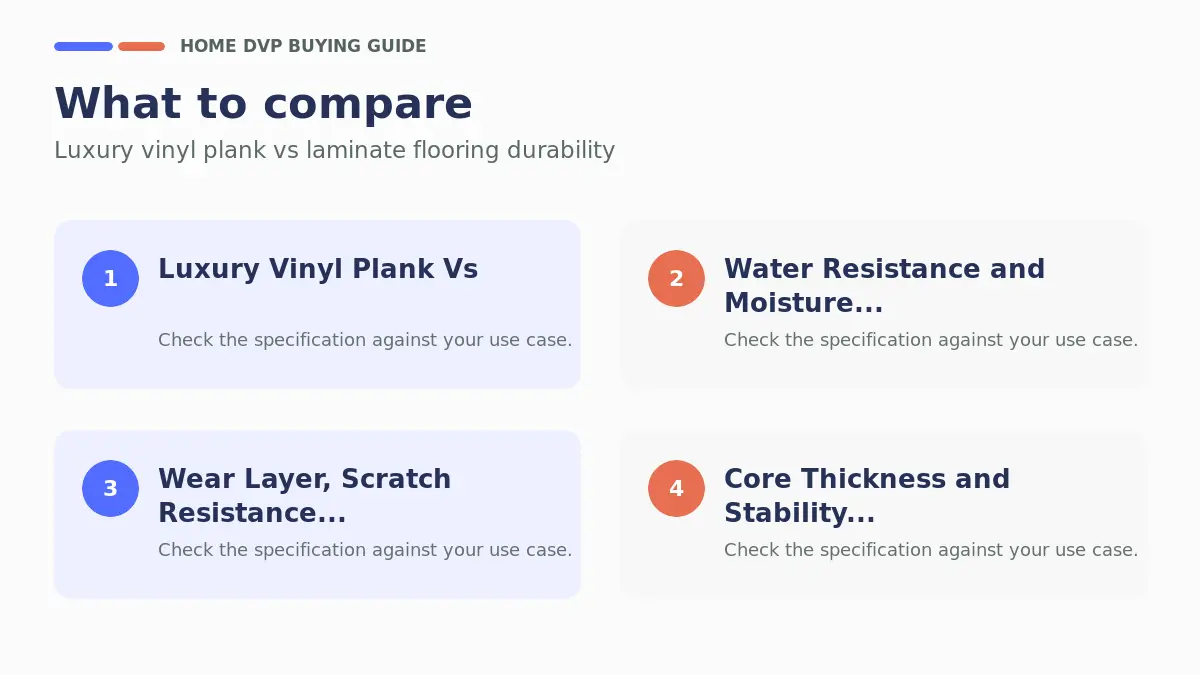 HOME DVP BUYING GUIDE

What to compare

Luxury vinyl plank vs laminate flooring durability

1

Luxury Vinyl Plank Vs

Check the specification against your use case.

2

Water Resistance and Moisture...

Check the specification against your use case.

3

Wear Layer, Scratch Resistance...

Check the specification against your use case.

4

Core Thickness and Stability...

Check the specification against your use case.